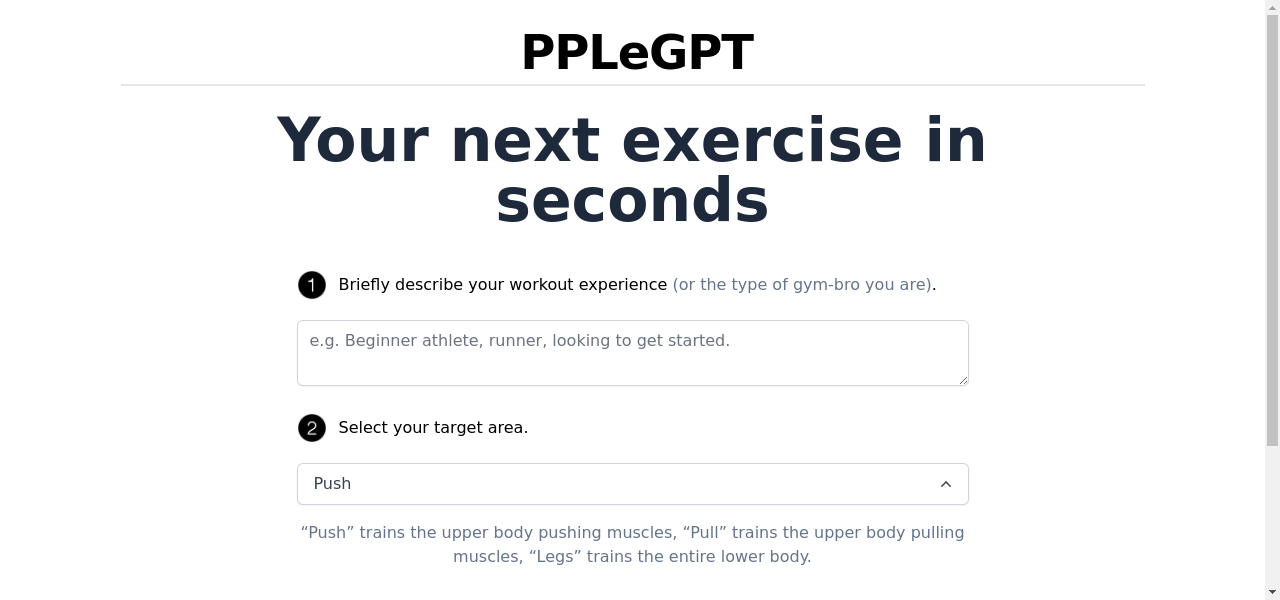 PPLeGPT

Your next exercise in seconds

1 Briefly describe your workout experience (or the type of gym-bro you are).

e.g. Beginner athlete, runner, looking to get started.

2 Select your target area.

Push

“Push” trains the upper body pushing muscles, “Pull” trains the upper body pulling muscles, “Legs” trains the entire lower body.